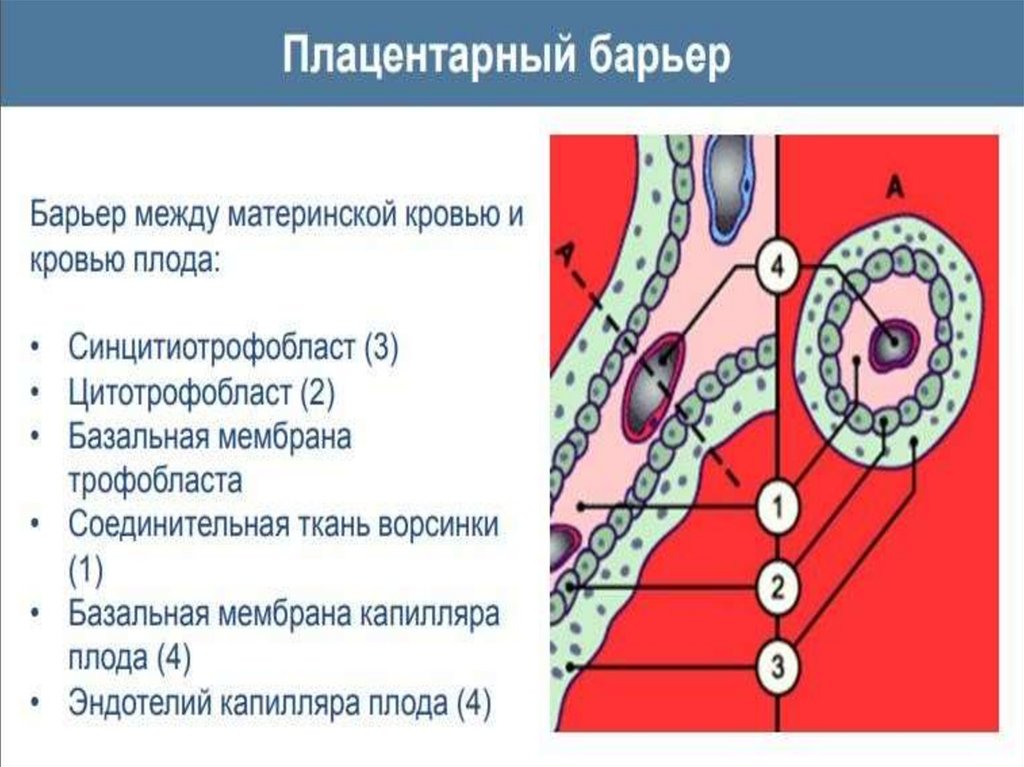 Плацентарный барьер

Барьер между материнской кровью и кровью плода:

• Синцитиотрофобласт (3)
• Цитотрофобласт (2)
• Базальная мембрана трофобласта
• Соединительная ткань ворсинки (1)
• Базальная мембрана капилляра плода (4)
• Эндотелий капилляра плода (4)

A

A

4

1

2

3